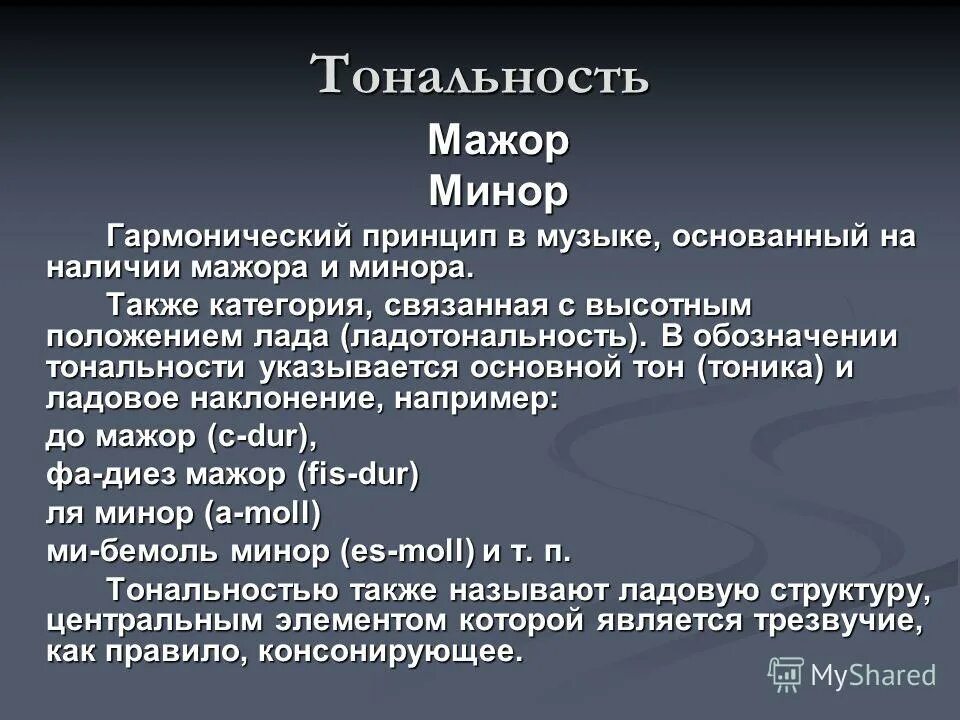 Тональность

Мажор
Минор

Гармонический принцип в музыке, основанный на наличии мажора и минора.

Также категория, связанная с высотным положением лада (ладотональность). В обозначении тональности указывается основной тон (тоника) и ладовое наклонение, например:

до мажор (c-dur),

фа-диез мажор (fis-dur)

ля минор (a-moll)

ми-бемоль минор (es-moll) и т. п.

Тональностью также называют ладовую структуру, центральным элементом которой является трезвучие, как правило, консонирующее.

MyShared